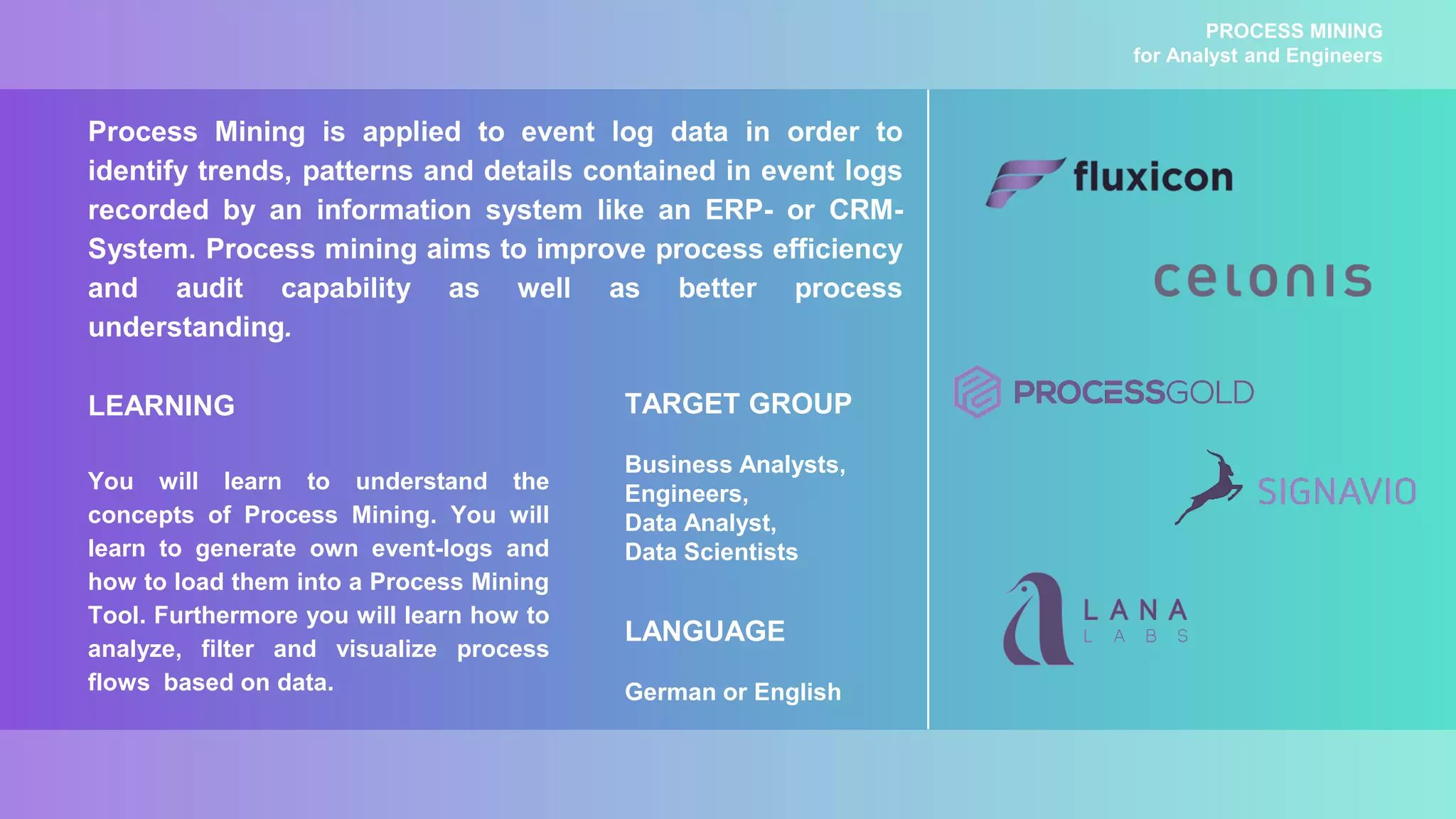 PROCESS MINING
for Analyst and Engineers

Process Mining is applied to event log data in order to identify trends, patterns and details contained in event logs recorded by an information system like an ERP- or CRM-System. Process mining aims to improve process efficiency and audit capability as well as better process understanding.

LEARNING

You will learn to understand the concepts of Process Mining. You will learn to generate own event-logs and how to load them into a Process Mining Tool. Furthermore you will learn how to analyze, filter and visualize process flows based on data.

TARGET GROUP

Business Analysts,
Engineers,
Data Analyst,
Data Scientists

LANGUAGE

German or English

fluxicon

celonis

PROCESSGOLD

SIGNAVIO

LANA
LABS